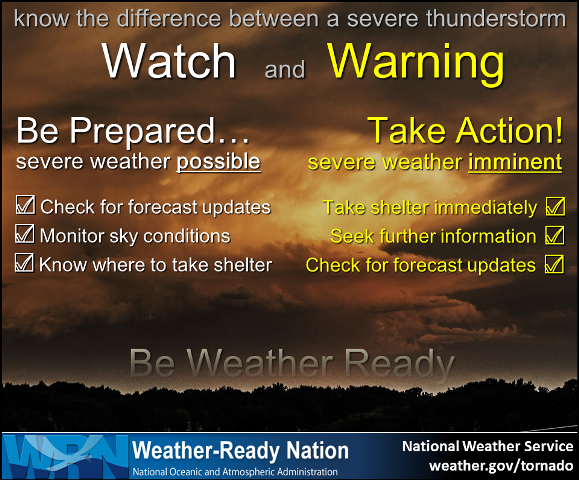 know the difference between a severe thunderstorm

Watch and Warning

Be Prepared…
severe weather possible

☑ Check for forecast updates
☑ Monitor sky conditions
☑ Know where to take shelter

Take Action!
severe weather imminent

Take shelter immediately ☑
Seek further information ☑
Check for forecast updates ☑

Be Weather Ready

WRN Weather-Ready Nation
National Oceanic and Atmospheric Administration

National Weather Service
weather.gov/tornado